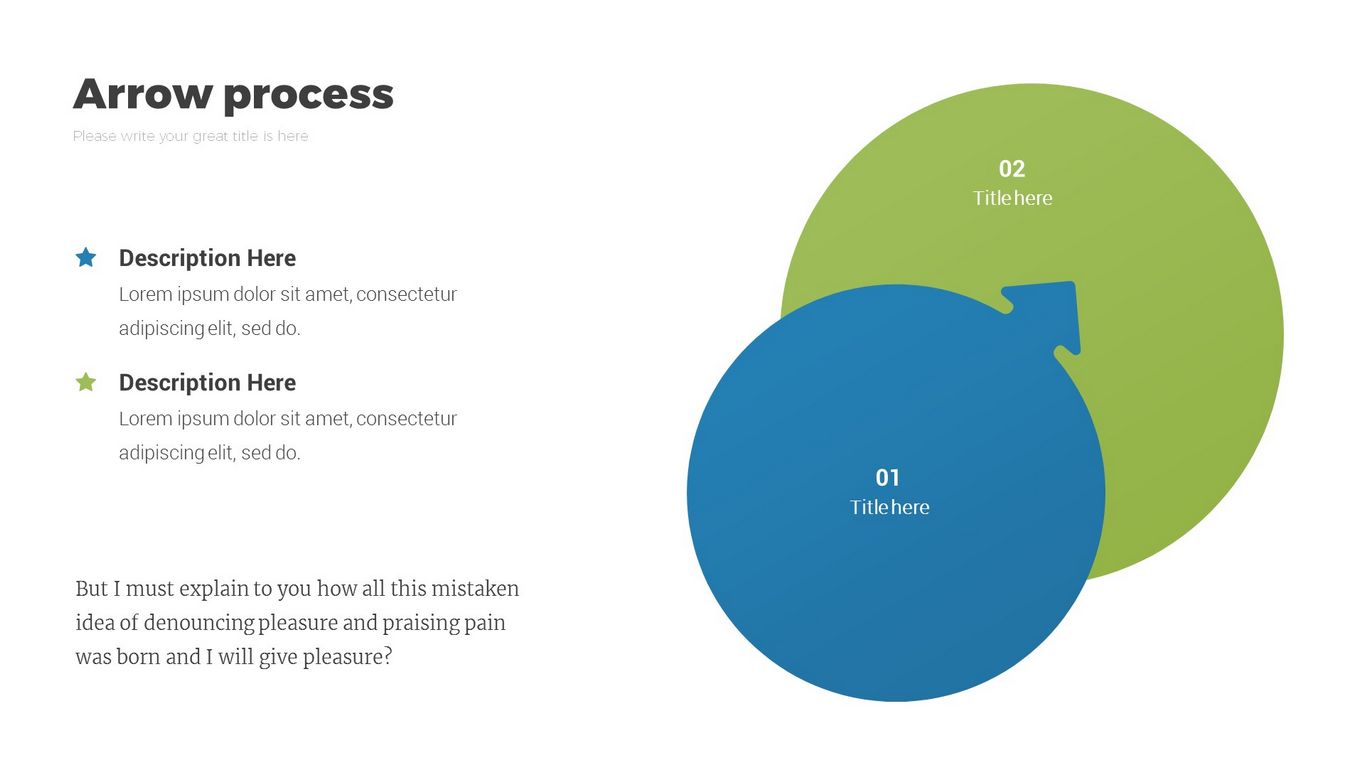 Arrow process

Please write your great title is here

Description Here
Lorem ipsum dolor sit amet, consectetur adipiscing elit, sed do.

Description Here
Lorem ipsum dolor sit amet, consectetur adipiscing elit, sed do.

But I must explain to you how all this mistaken idea of denouncing pleasure and praising pain was born and I will give pleasure?

02
Title here

01
Title here